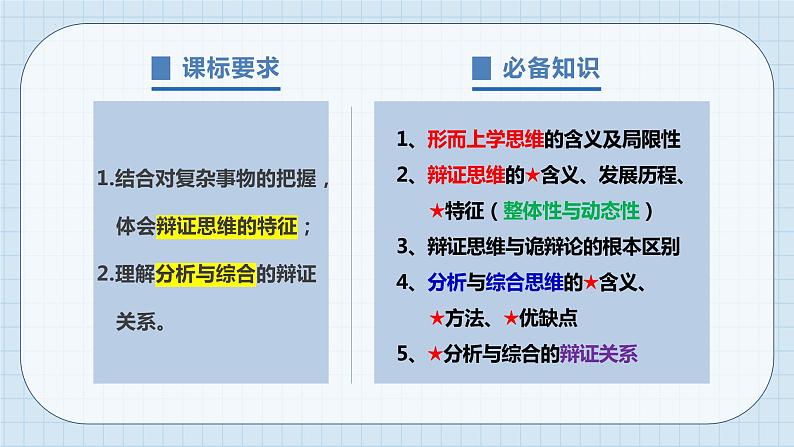 课标要求

1.结合对复杂事物的把握，体会辩证思维的特征；

2.理解分析与综合的辩证关系。

必备知识

1、形而上学思维的含义及局限性

2、辩证思维的★含义、发展历程、★特征（整体性与动态性）

3、辩证思维与诡辩论的根本区别

4、分析与综合思维的★含义、★方法、★优缺点

5、★分析与综合的辩证关系